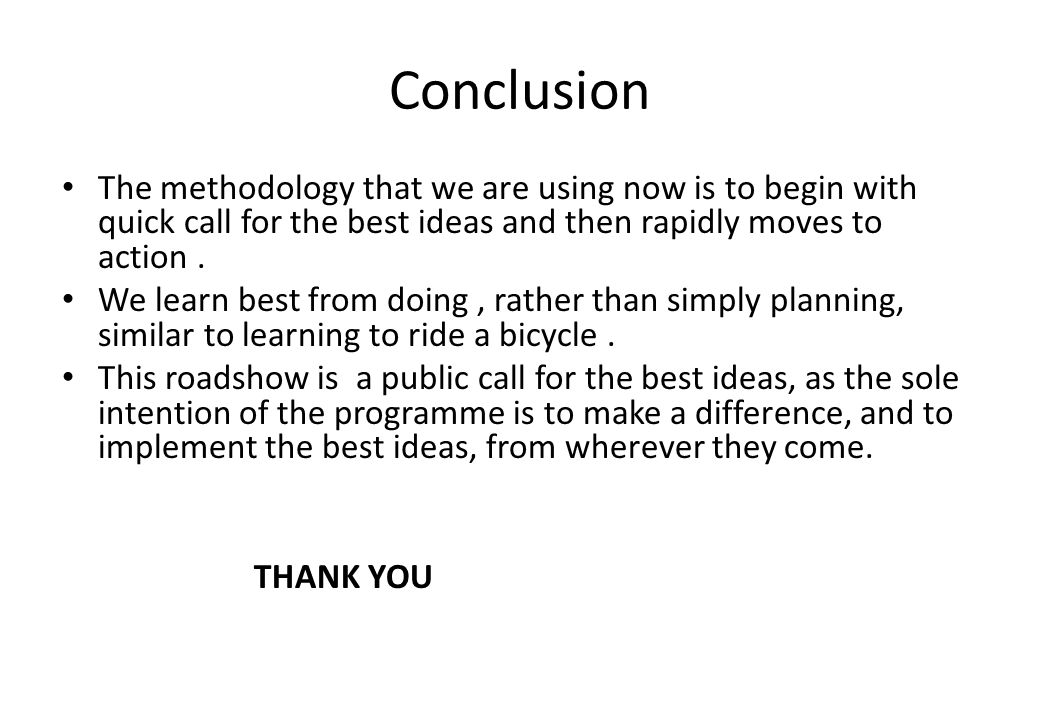 Conclusion

• The methodology that we are using now is to begin with quick call for the best ideas and then rapidly moves to action .

• We learn best from doing , rather than simply planning, similar to learning to ride a bicycle .

• This roadshow is a public call for the best ideas, as the sole intention of the programme is to make a difference, and to implement the best ideas, from wherever they come.

THANK YOU